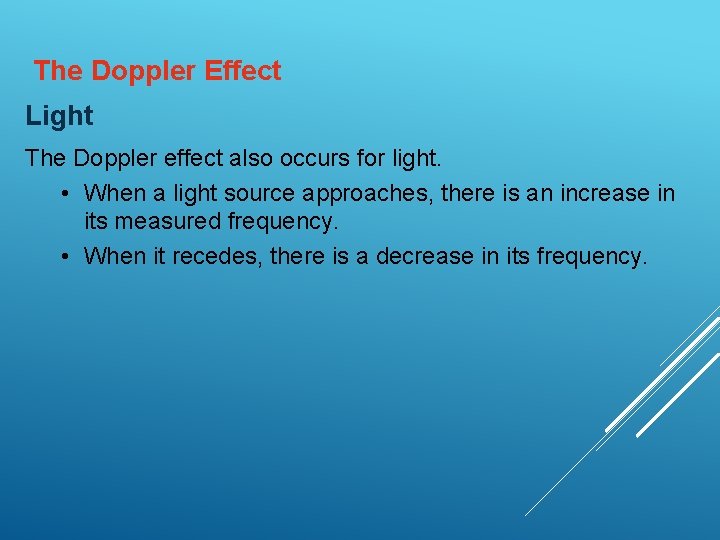 The Doppler Effect

Light

The Doppler effect also occurs for light.

• When a light source approaches, there is an increase in its measured frequency.
• When it recedes, there is a decrease in its frequency.